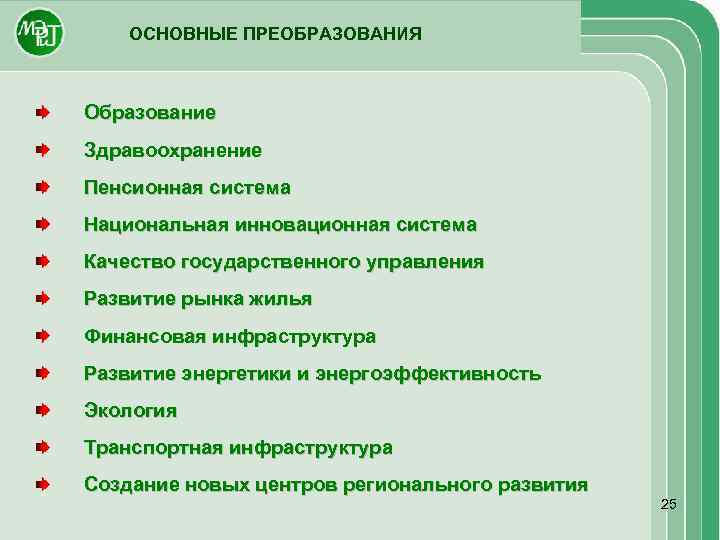 МЭРТ

ОСНОВНЫЕ ПРЕОБРАЗОВАНИЯ

Образование

Здравоохранение

Пенсионная система

Национальная инновационная система

Качество государственного управления

Развитие рынка жилья

Финансовая инфраструктура

Развитие энергетики и энергоэффективность

Экология

Транспортная инфраструктура

Создание новых центров регионального развития

25